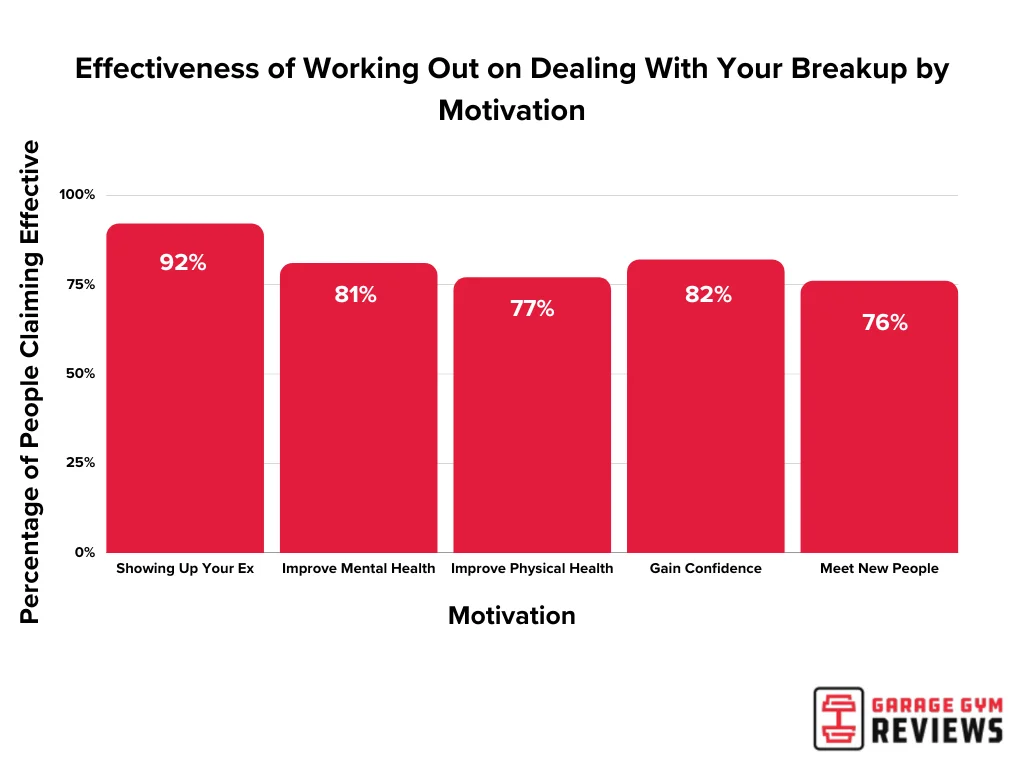 Effectiveness of Working Out on Dealing With Your Breakup by Motivation

Percentage of People Claiming Effective

100%
75%
50%
25%
0%

92%
81%
77%
82%
76%

Showing Up Your Ex
Improve Mental Health
Improve Physical Health
Gain Confidence
Meet New People

Motivation

GARAGE GYM REVIEWS